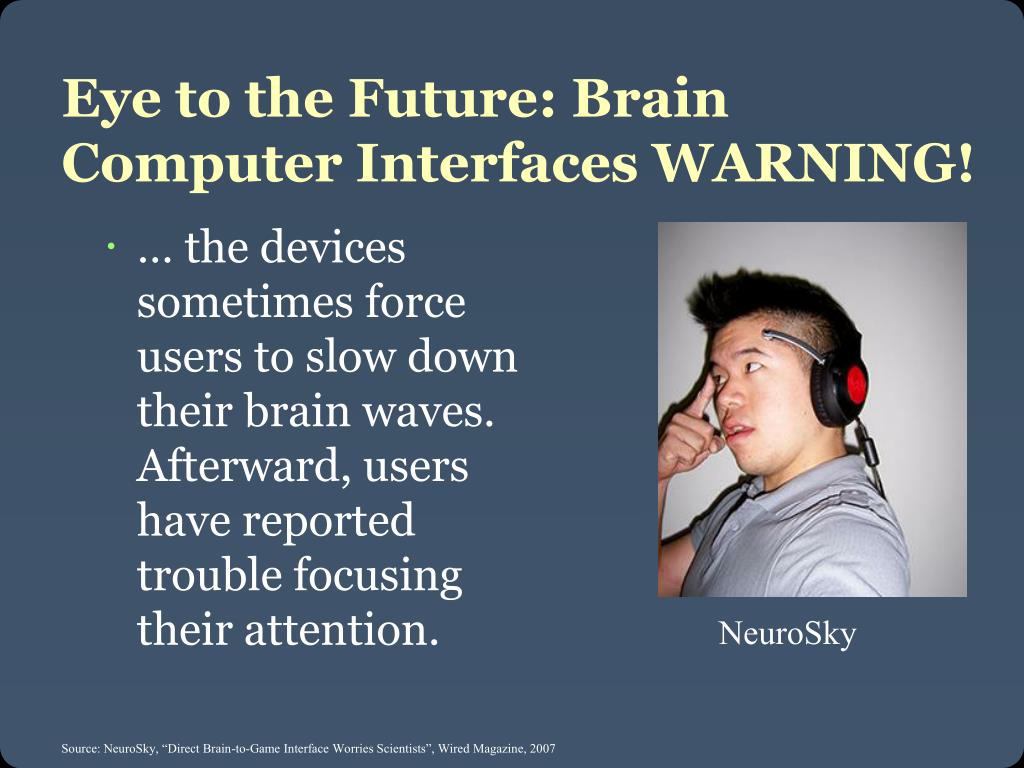 Eye to the Future: Brain Computer Interfaces WARNING!

• … the devices sometimes force users to slow down their brain waves. Afterward, users have reported trouble focusing their attention.

NeuroSky

Source: NeuroSky, “Direct Brain-to-Game Interface Worries Scientists”, Wired Magazine, 2007